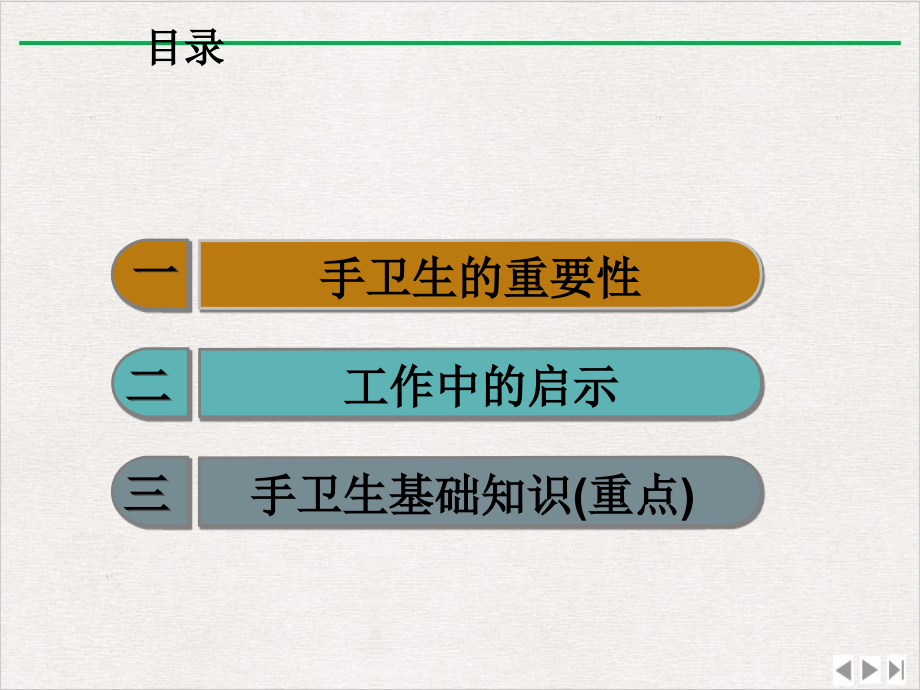 目录

一 手卫生的重要性

二 工作中的启示

三 手卫生基础知识(重点)